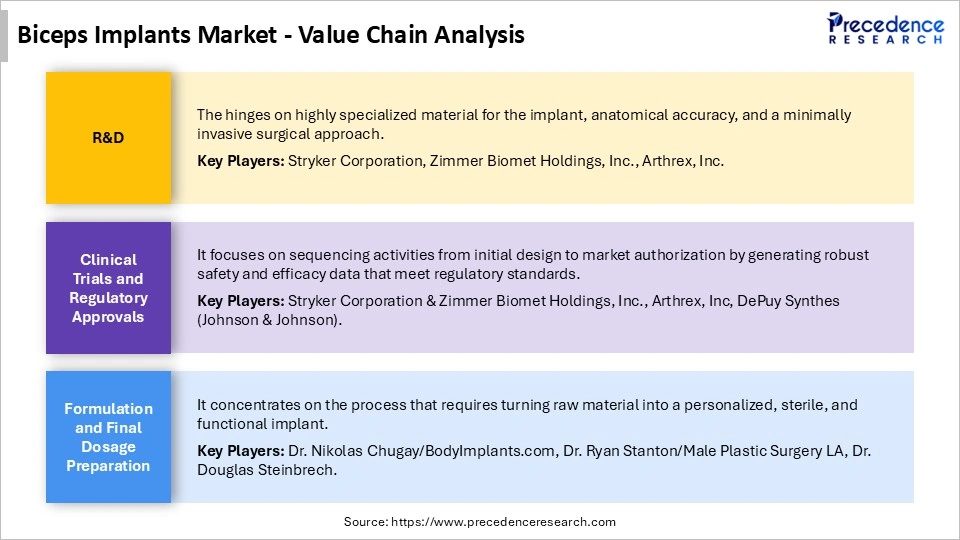 Biceps Implants Market - Value Chain Analysis

Precedence RESEARCH

R&D

The hinges on highly specialized material for the implant, anatomical accuracy, and a minimally invasive surgical approach.

**Key Players:** Stryker Corporation, Zimmer Biomet Holdings, Inc., Arthrex, Inc.

Clinical Trials and Regulatory Approvals

It focuses on sequencing activities from initial design to market authorization by generating robust safety and efficacy data that meet regulatory standards.

**Key Players:** Stryker Corporation & Zimmer Biomet Holdings, Inc., Arthrex, Inc, DePuy Synthes (Johnson & Johnson).

Formulation and Final Dosage Preparation

It concentrates on the process that requires turning raw material into a personalized, sterile, and functional implant.

**Key Players:** Dr. Nikolas Chugay/BodyImplants.com, Dr. Ryan Stanton/Male Plastic Surgery LA, Dr. Douglas Steinbrech.

Source: https://www.precedenceresearch.com